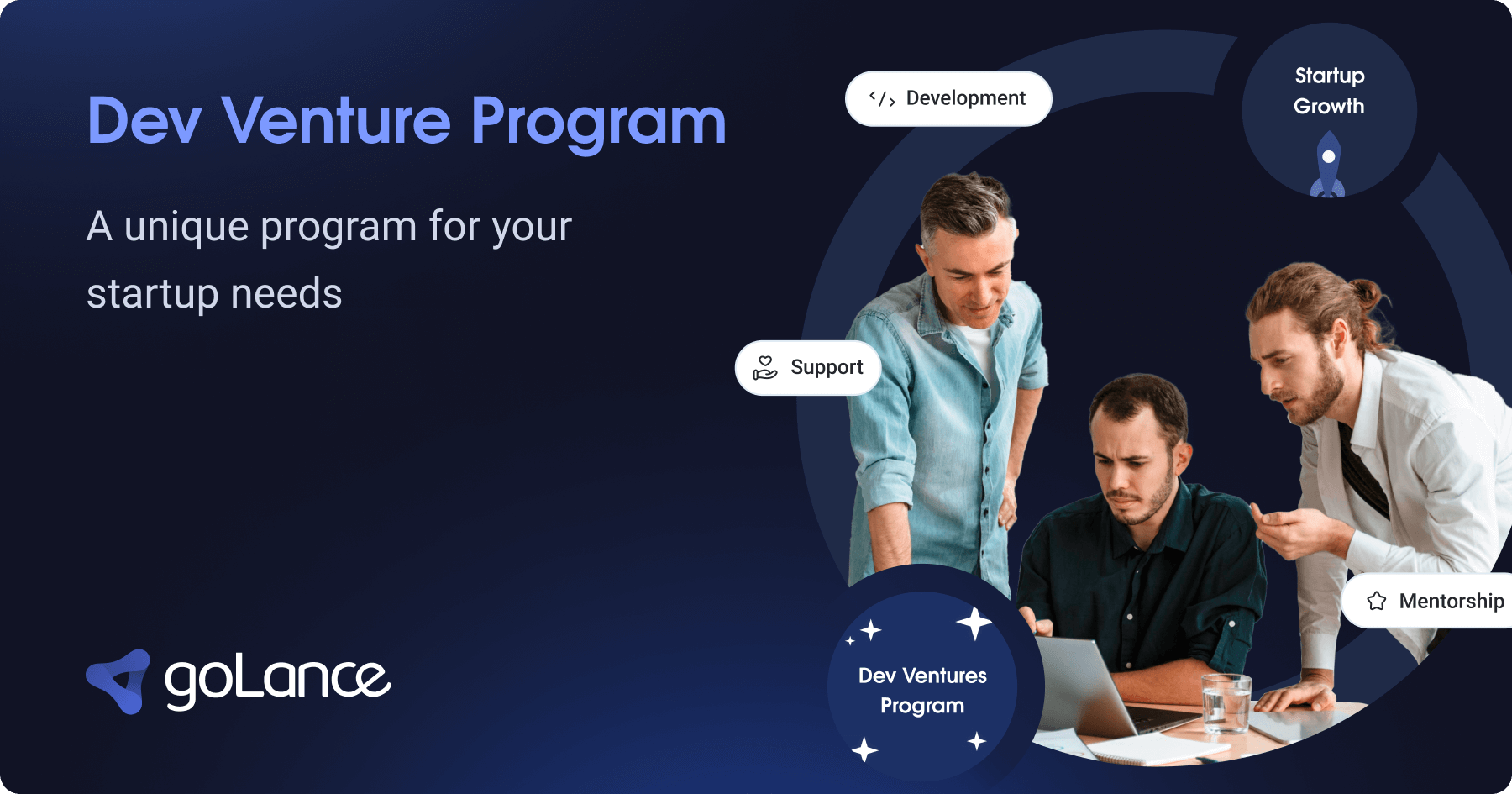 Dev Venture Program

A unique program for your startup needs

goLance

</> Development

Startup Growth

Support

Mentorship

Dev Ventures Program